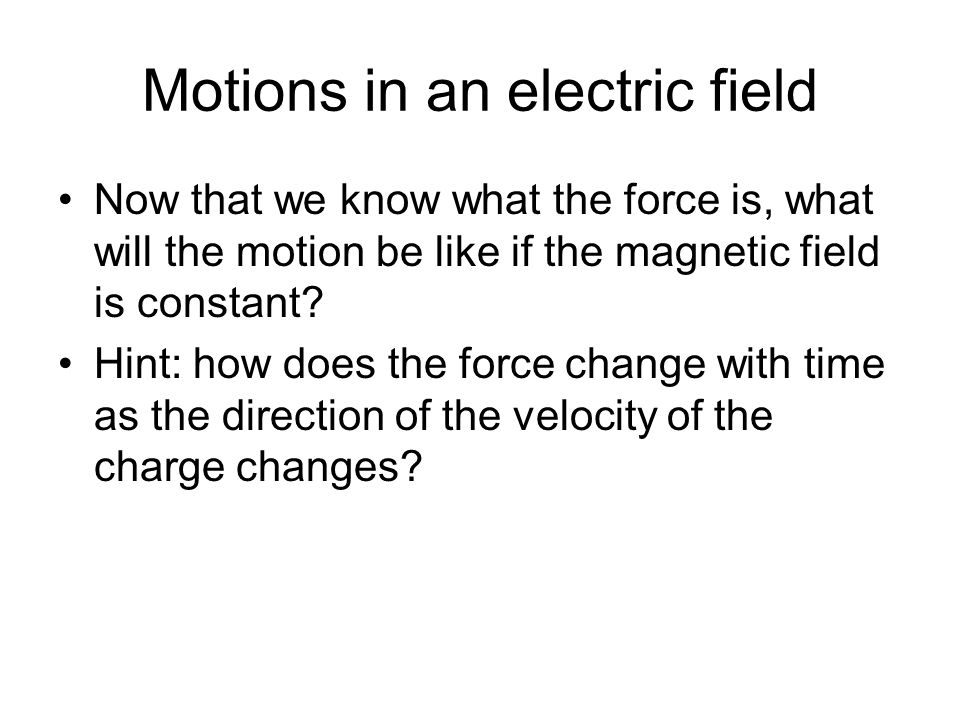 Motions in an electric field

• Now that we know what the force is, what will the motion be like if the magnetic field is constant?
• Hint: how does the force change with time as the direction of the velocity of the charge changes?